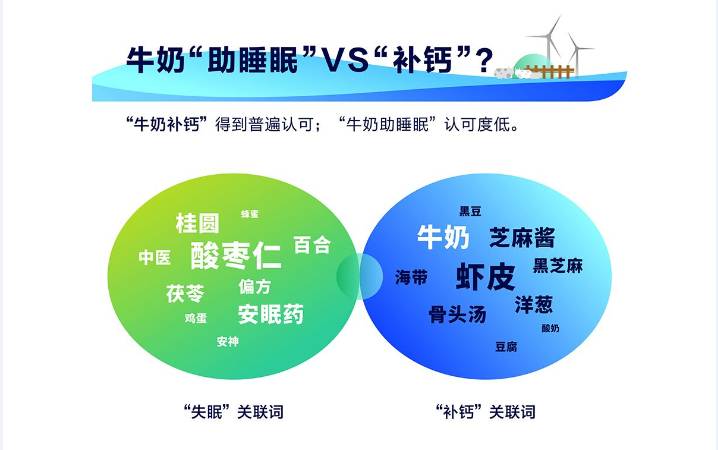 牛奶“助睡眠”VS“补钙”？

“牛奶补钙”得到普遍认可；“牛奶助睡眠”认可度低。

桂圆 蜂蜜 中医 酸枣仁 百合 茯苓 偏方 鸡蛋 安眠药 安神

黑豆 牛奶 芝麻酱 海带 虾皮 黑芝麻 骨头汤 洋葱 酸奶 豆腐

“失眠”关联词

“补钙”关联词